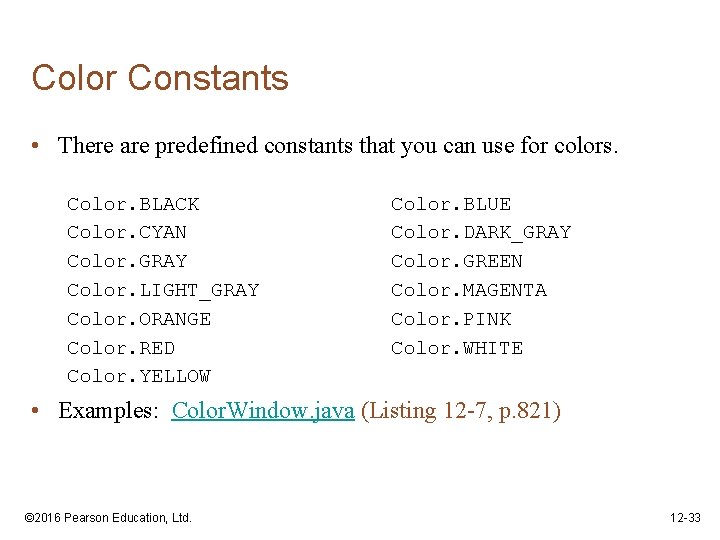 Color Constants

• There are predefined constants that you can use for colors.

Color.BLACK
Color.CYAN
Color.GRAY
Color.LIGHT_GRAY
Color.ORANGE
Color.RED
Color.YELLOW

Color.BLUE
Color.DARK_GRAY
Color.GREEN
Color.MAGENTA
Color.PINK
Color.WHITE

• Examples: ColorWindow.java (Listing 12-7, p.821)

©2016 Pearson Education, Ltd.

12-33